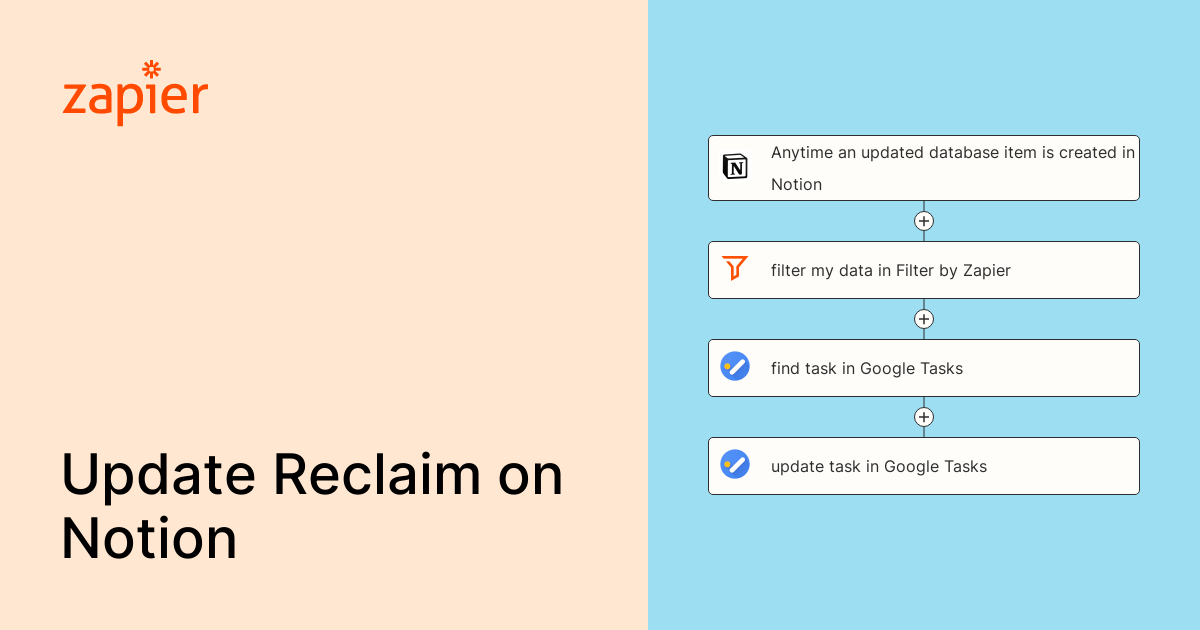 zapier

Update Reclaim on Notion

Anytime an updated database item is created in Notion

filter my data in Filter by Zapier

find task in Google Tasks

update task in Google Tasks